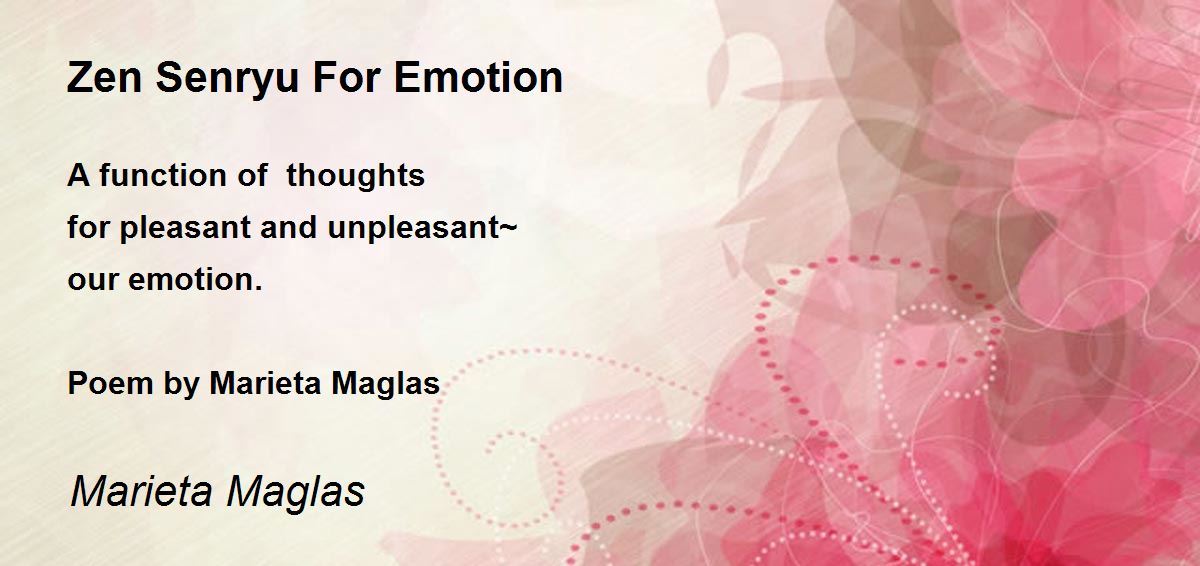 Zen Senryu For Emotion

A function of thoughts
for pleasant and unpleasant~
our emotion.

Poem by Marieta Maglas

Marieta Maglas